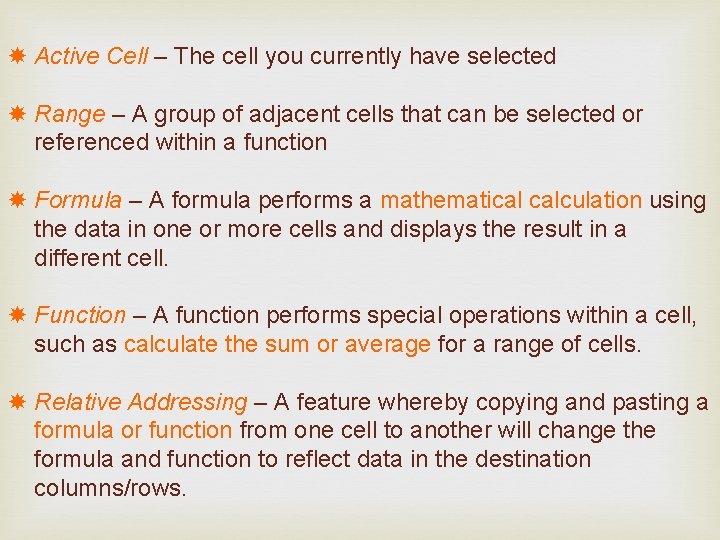 Active Cell – The cell you currently have selected

Range – A group of adjacent cells that can be selected or referenced within a function

Formula – A formula performs a mathematical calculation using the data in one or more cells and displays the result in a different cell.

Function – A function performs special operations within a cell, such as calculate the sum or average for a range of cells.

Relative Addressing – A feature whereby copying and pasting a formula or function from one cell to another will change the formula and function to reflect data in the destination columns/rows.